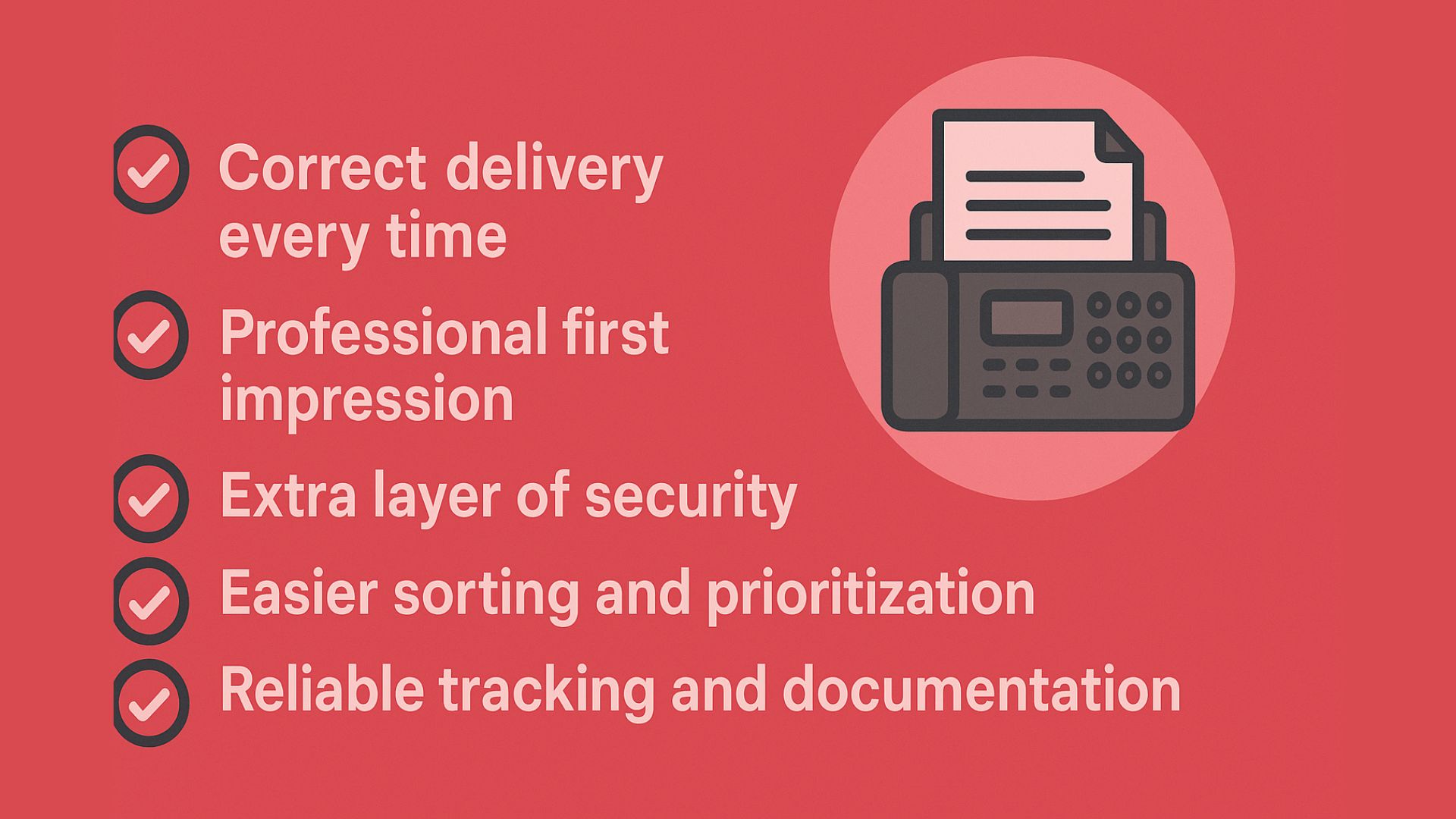 Correct delivery every time

Professional first impression

Extra layer of security

Easier sorting and prioritization

Reliable tracking and documentation